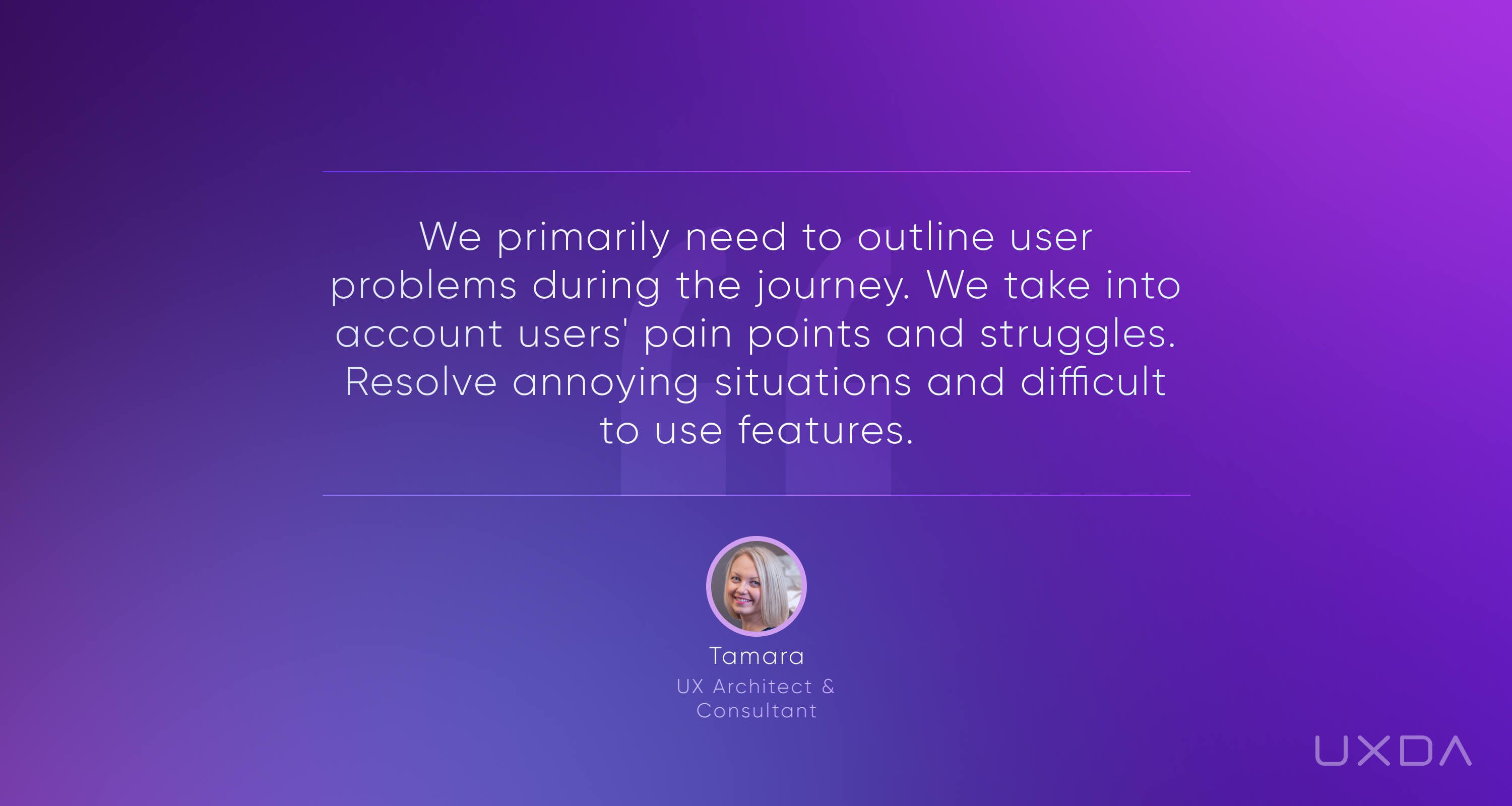 We primarily need to outline user problems during the journey. We take into account users' pain points and struggles. Resolve annoying situations and difficult to use features.

Tamara
UX Architect & Consultant

UXDA